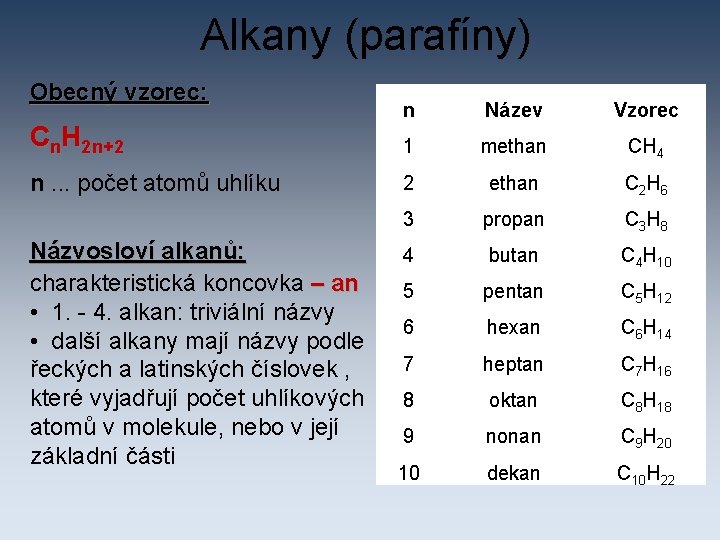 Alkany (parafíny)

Obecný vzorec:

$C_nH_{2n+2}$

n ... počet atomů uhlíku

Názvosloví alkanů:
charakteristická koncovka – an
• 1. - 4. alkan: triviální názvy
• další alkany mají názvy podle řeckých a latinských číslovek , které vyjadřují počet uhlíkových atomů v molekule, nebo v její základní části

| n | Název | Vzorec |
|---|---|---|
| 1 | methan | $CH_4$ |
| 2 | ethan | $C_2H_6$ |
| 3 | propan | $C_3H_8$ |
| 4 | butan | $C_4H_{10}$ |
| 5 | pentan | $C_5H_{12}$ |
| 6 | hexan | $C_6H_{14}$ |
| 7 | heptan | $C_7H_{16}$ |
| 8 | oktan | $C_8H_{18}$ |
| 9 | nonan | $C_9H_{20}$ |
| 10 | dekan | $C_{10}H_{22}$ |